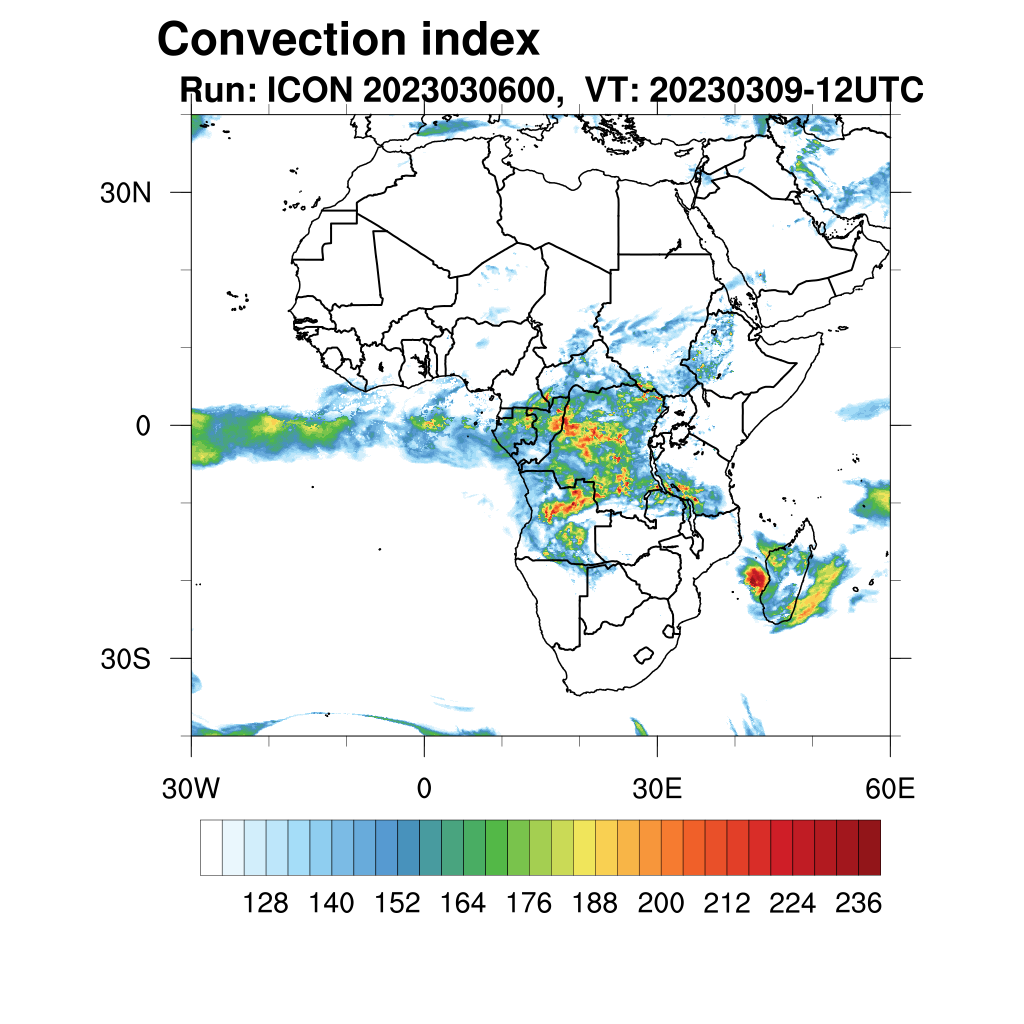 Convection index
Run: ICON 2023030600, VT: 20230309-12UTC

30N
0
30S

30W
0
30E
60E

128 140 152 164 176 188 200 212 224 236